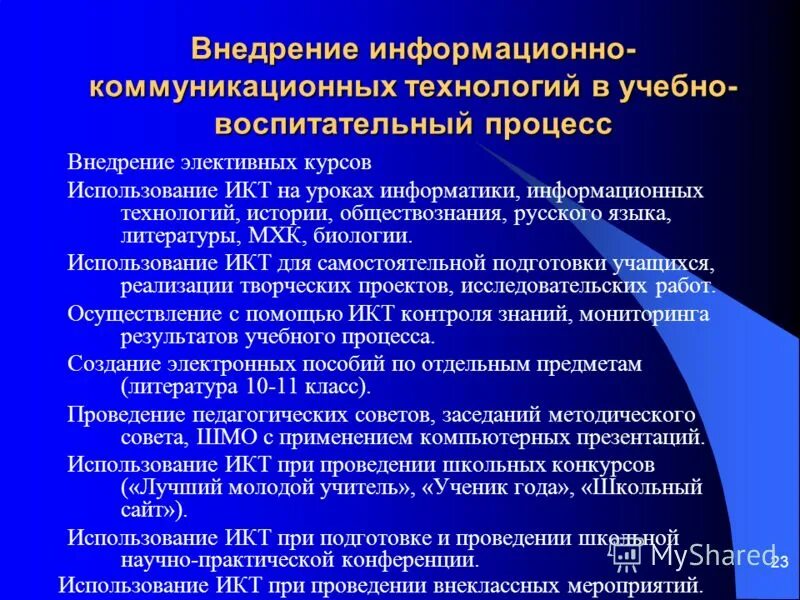 Внедрение информационно-коммуникационных технологий в учебно-воспитательный процесс

Внедрение элективных курсов

Использование ИКТ на уроках информатики, информационных технологий, истории, обществознания, русского языка, литературы, МХК, биологии.

Использование ИКТ для самостоятельной подготовки учащихся, реализации творческих проектов, исследовательских работ.

Осуществление с помощью ИКТ контроля знаний, мониторинга результатов учебного процесса.

Создание электронных пособий по отдельным предметам (литература 10-11 класс).

Проведение педагогических советов, заседаний методического совета, ШМО с применением компьютерных презентаций.

Использование ИКТ при проведении школьных конкурсов («Лучший молодой учитель», «Ученик года», «Школьный сайт»).

Использование ИКТ при подготовке и проведении школьной научно-практической конференции.

Использование ИКТ при проведении внеклассных мероприятий.

MyShared

23